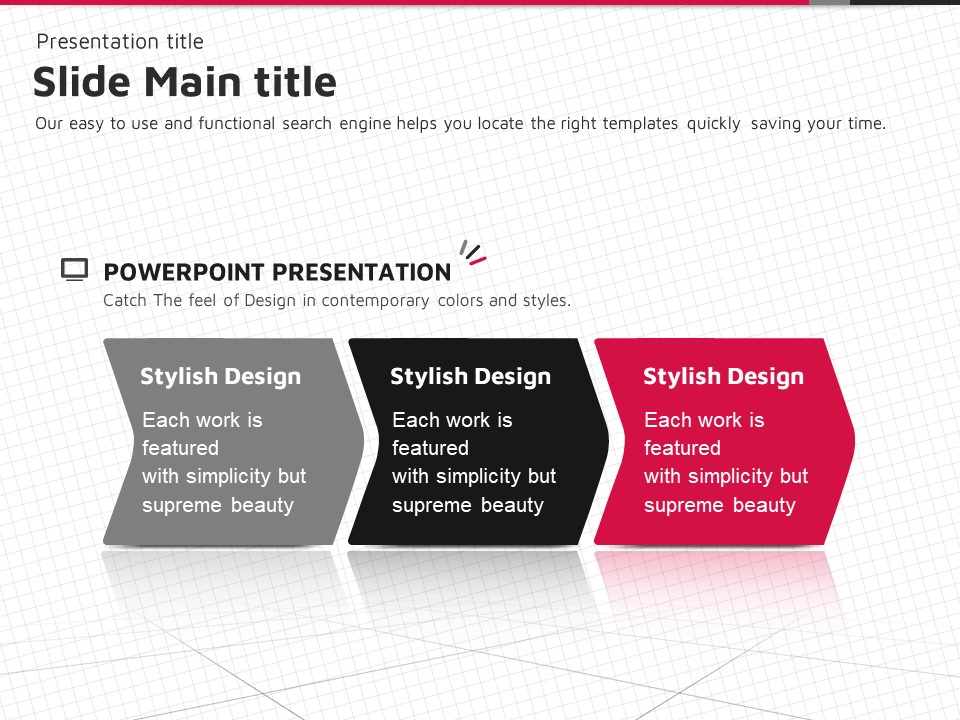 Presentation title

Slide Main title

Our easy to use and functional search engine helps you locate the right templates quickly saving your time.

POWERPOINT PRESENTATION

Catch The feel of Design in contemporary colors and styles.

Stylish Design

Each work is featured with simplicity but supreme beauty

Stylish Design

Each work is featured with simplicity but supreme beauty

Stylish Design

Each work is featured with simplicity but supreme beauty